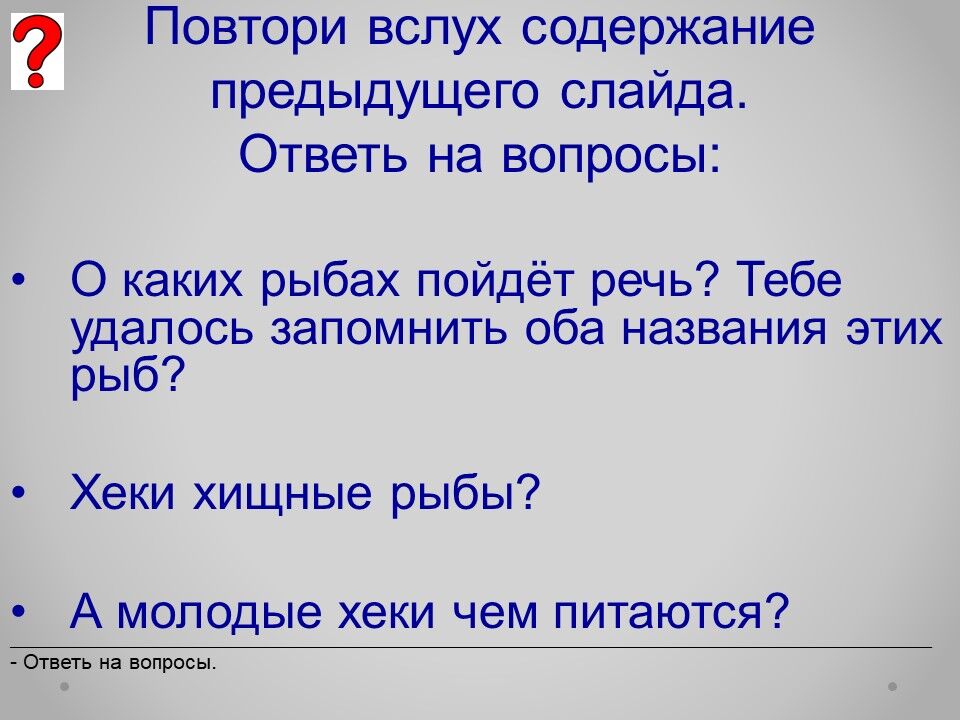 ?

Повтори вслух содержание предыдущего слайда.
Ответь на вопросы:

• О каких рыбах пойдёт речь? Тебе удалось запомнить оба названия этих рыб?

• Хеки хищные рыбы?

• А молодые хеки чем питаются?

- Ответь на вопросы.